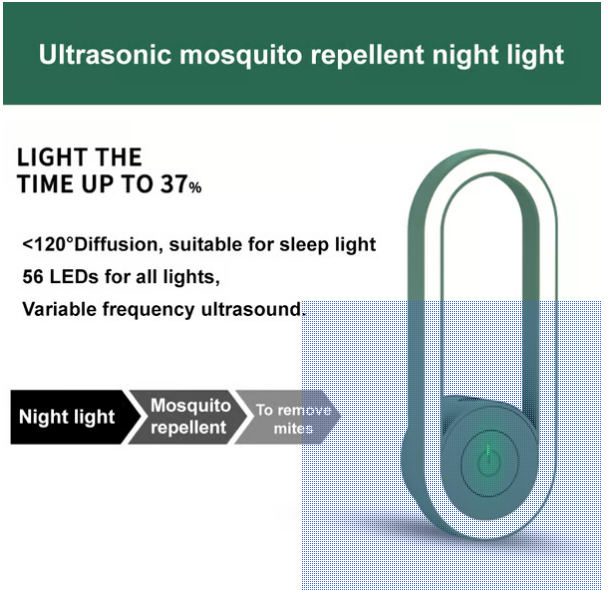 Ultrasonic mosquito repellent night light

LIGHT THE TIME UP TO 37%

<120°Diffusion, suitable for sleep light
56 LEDs for all lights,
Variable frequency ultrasound.

Night light
Mosquito repellent
To remove mites